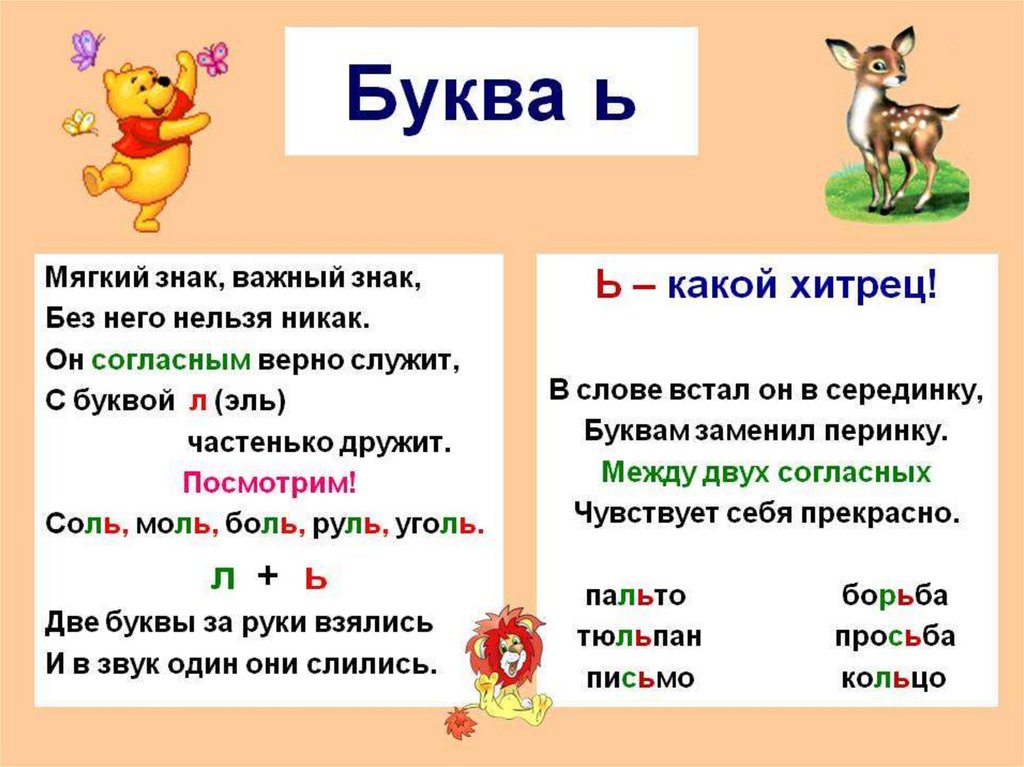 Буква ь

Мягкий знак, важный знак,
Без него нельзя никак.
Он согласным верно служит,
С буквой л (эль)
частенько дружит.
Посмотрим!
Соль, моль, боль, руль, уголь.

л + ь

Две буквы за руки взялись
И в звук один они слились.

Ь – какой хитрец!

В слове встал он в серединку,
Буквам заменил перинку.
Между двух согласных
Чувствует себя прекрасно.

пальто
тюльпан
письмо

борьба
просьба
кольцо